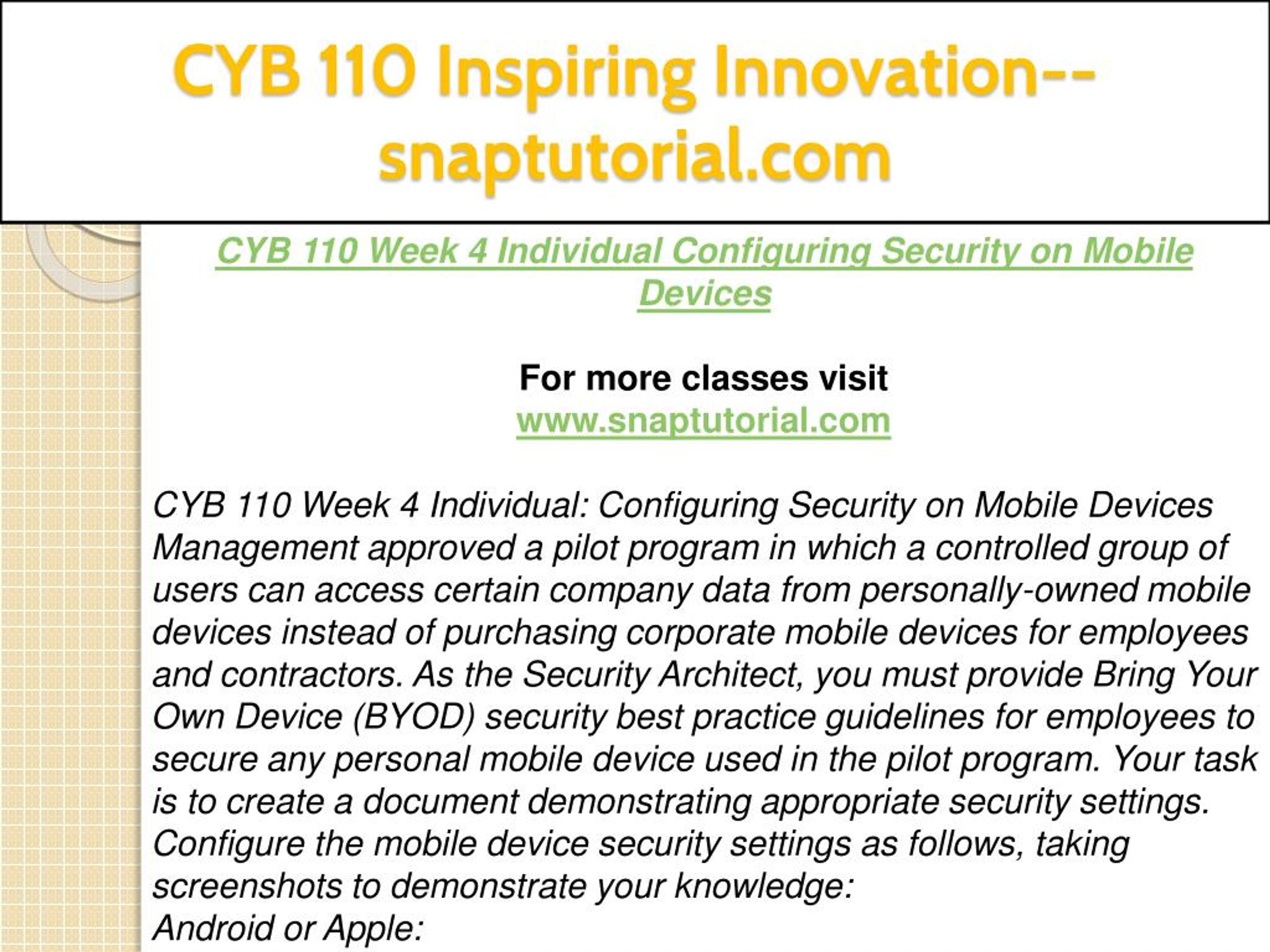 CYB 110 Inspiring Innovation--snaptutorial.com

CYB 110 Week 4 Individual Configuring Security on Mobile Devices

For more classes visit
www.snaptutorial.com

CYB 110 Week 4 Individual: Configuring Security on Mobile Devices
Management approved a pilot program in which a controlled group of users can access certain company data from personally-owned mobile devices instead of purchasing corporate mobile devices for employees and contractors. As the Security Architect, you must provide Bring Your Own Device (BYOD) security best practice guidelines for employees to secure any personal mobile device used in the pilot program. Your task is to create a document demonstrating appropriate security settings.
Configure the mobile device security settings as follows, taking screenshots to demonstrate your knowledge:
Android or Apple: